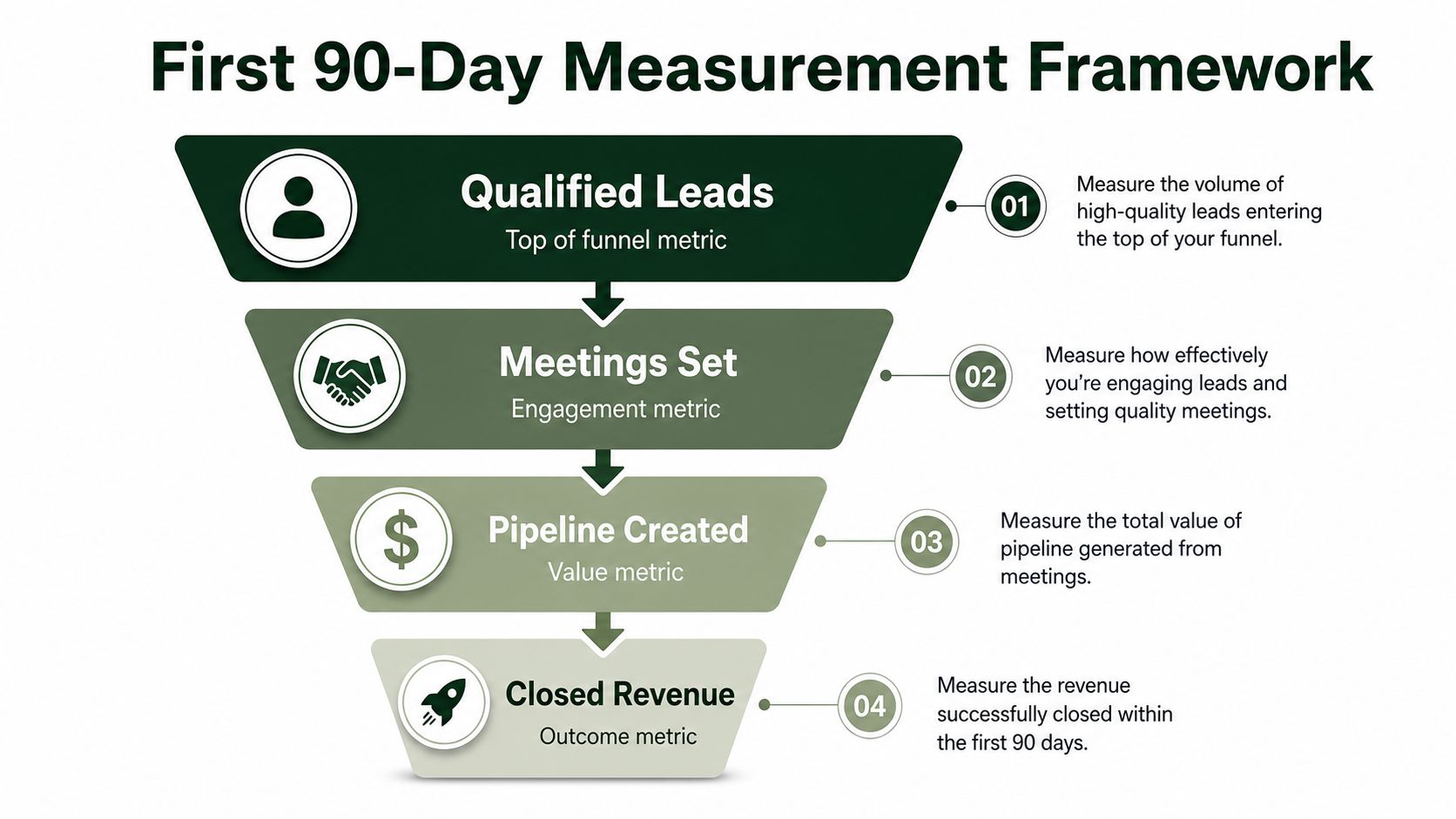 First 90-Day Measurement Framework

Qualified Leads
Top of funnel metric

01
Measure the volume of high-quality leads entering the top of your funnel.

Meetings Set
Engagement metric

02
Measure how effectively you're engaging leads and setting quality meetings.

$

Pipeline Created
Value metric

03
Measure the total value of pipeline generated from meetings.

Closed Revenue
Outcome metric

04
Measure the revenue successfully closed within the first 90 days.